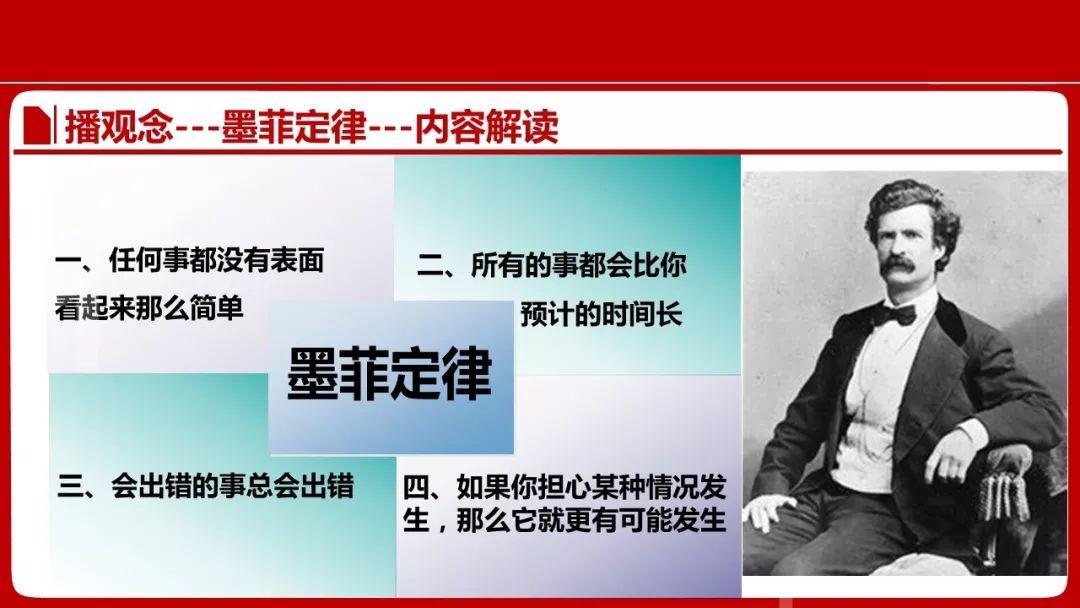 播观念---墨菲定律---内容解读

一、任何事都没有表面看起来那么简单

二、所有的事都会比你预计的时间长

墨菲定律

三、会出错的事总会出错

四、如果你担心某种情况发生，那么它就更有可能发生